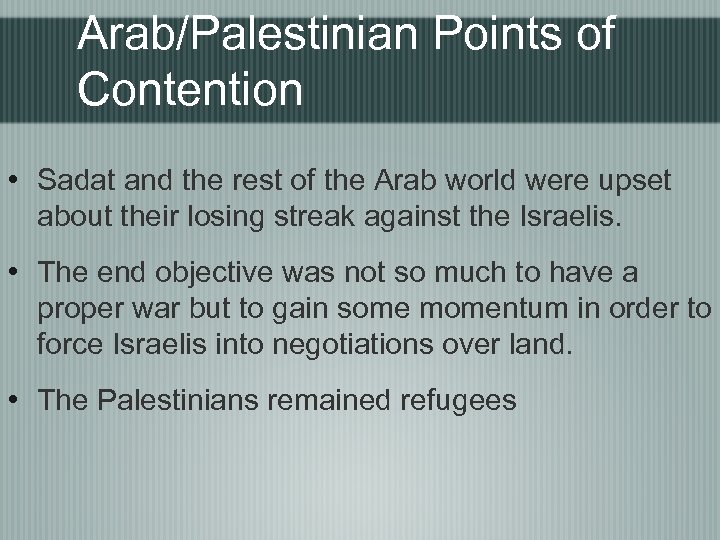 Arab/Palestinian Points of Contention

• Sadat and the rest of the Arab world were upset about their losing streak against the Israelis.

• The end objective was not so much to have a proper war but to gain some momentum in order to force Israelis into negotiations over land.

• The Palestinians remained refugees